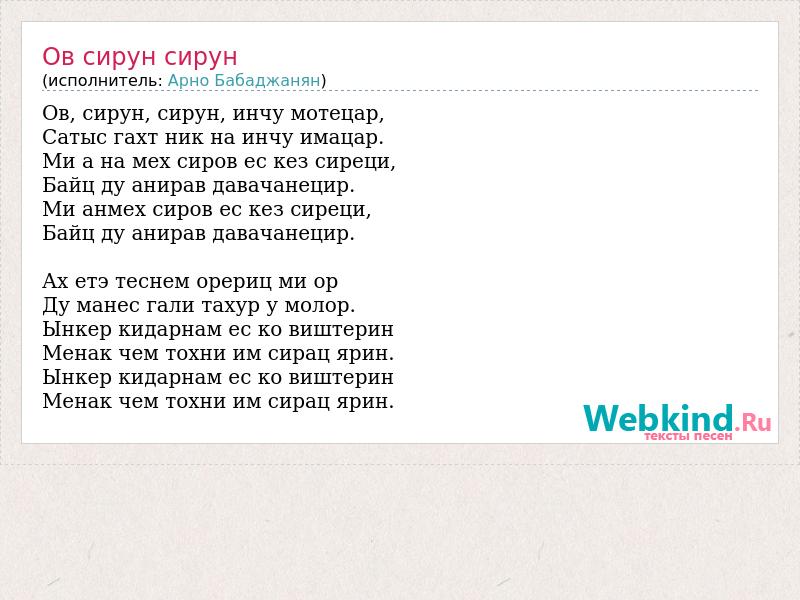 Ов сирун сирун
(исполнитель: Арно Бабаджанян)

Ов, сирун, сирун, инчу мотецар,
Сатыс гахт ник на инчу имацар.
Ми а на мех сиров ес кез сиреци,
Байц ду анирав давачанецир.
Ми анмех сиров ес кез сиреци,
Байц ду анирав давачанецир.

Ах етэ теснем орериц ми ор
Ду манес гали тахур у молор.
Ынкер кидарнам ес ко виштерин
Менак чем тохни им сирац ярин.
Ынкер кидарнам ес ко виштерин
Менак чем тохни им сирац ярин.

Webkind.Ru
тексты песен